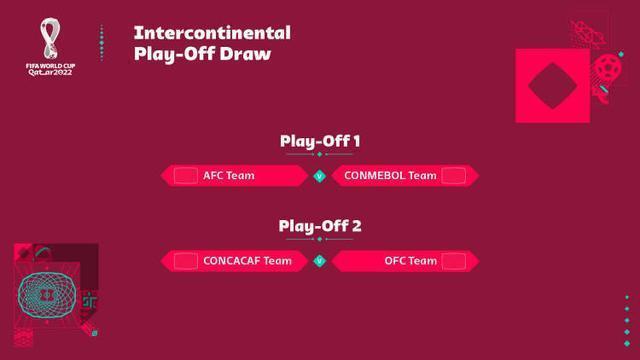 FIFA WORLD CUP Qatar2022

Intercontinental Play-Off Draw

Play-Off 1

AFC Team v CONMEBOL Team

Play-Off 2

CONCACAF Team v OFC Team